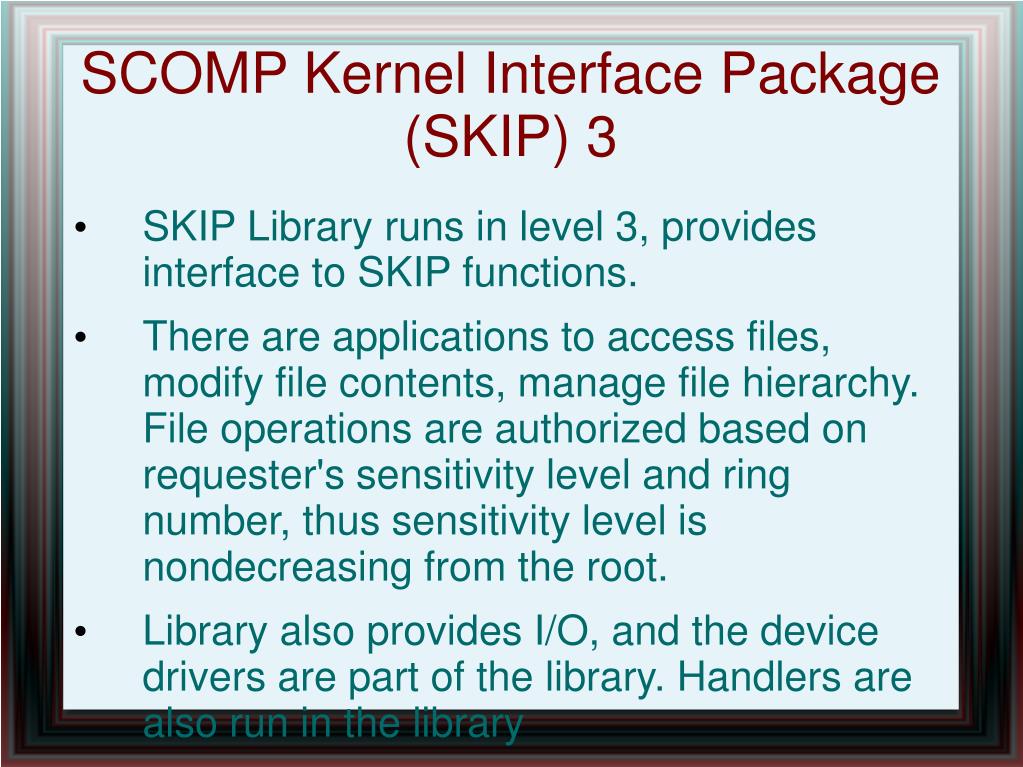 SCOMP Kernel Interface Package (SKIP) 3

• SKIP Library runs in level 3, provides interface to SKIP functions.

• There are applications to access files, modify file contents, manage file hierarchy. File operations are authorized based on requester's sensitivity level and ring number, thus sensitivity level is nondecreasing from the root.

• Library also provides I/O, and the device drivers are part of the library. Handlers are also run in the library